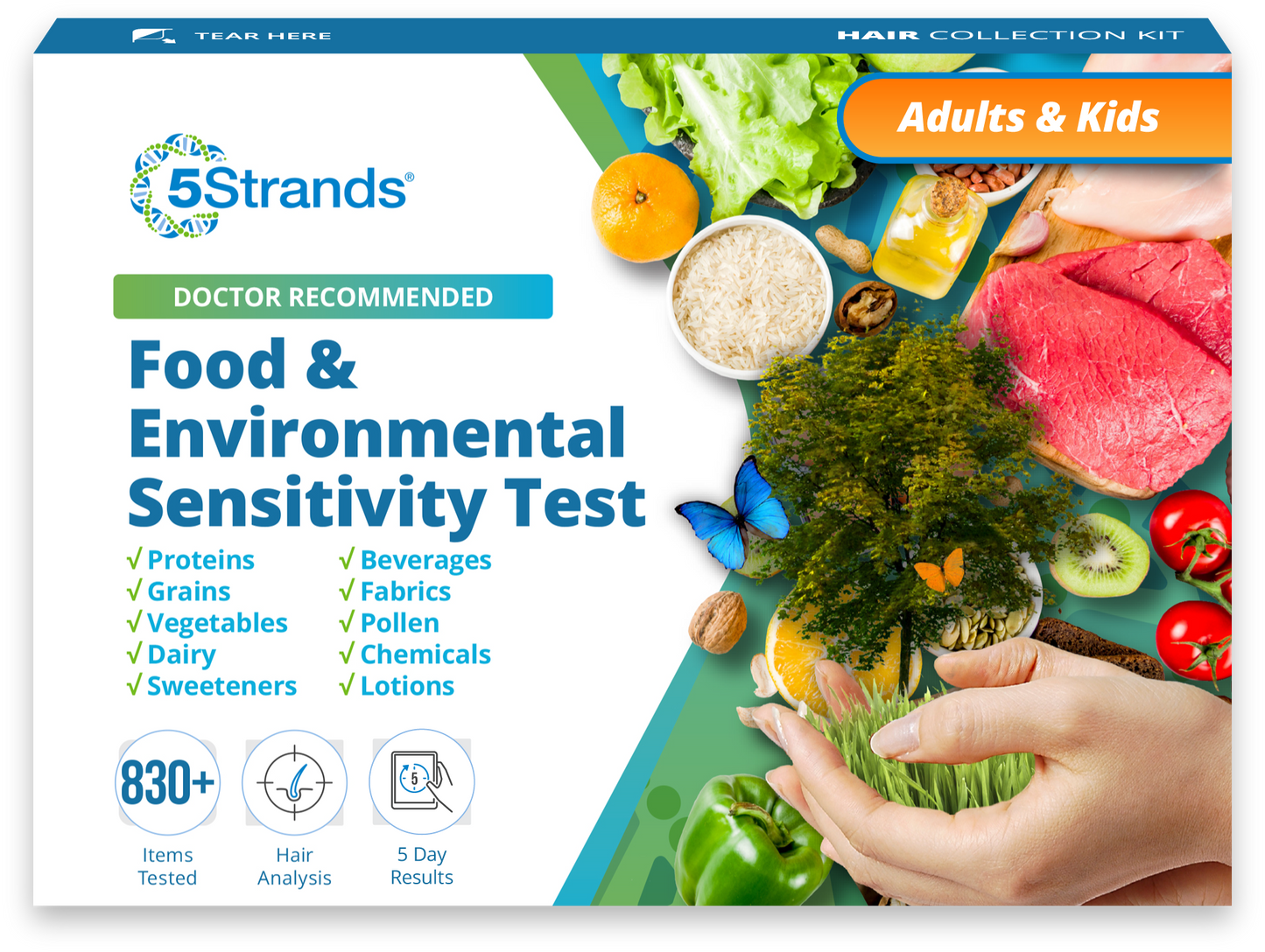 TEAR HERE

HAIR COLLECTION KIT

Adults & Kids

5Strands®

DOCTOR RECOMMENDED

Food & Environmental Sensitivity Test

√ Proteins
√ Grains
√ Vegetables
√ Dairy
√ Sweeteners

√ Beverages
√ Fabrics
√ Pollen
√ Chemicals
√ Lotions

830+

Items Tested

Hair Analysis

5

5 Day Results